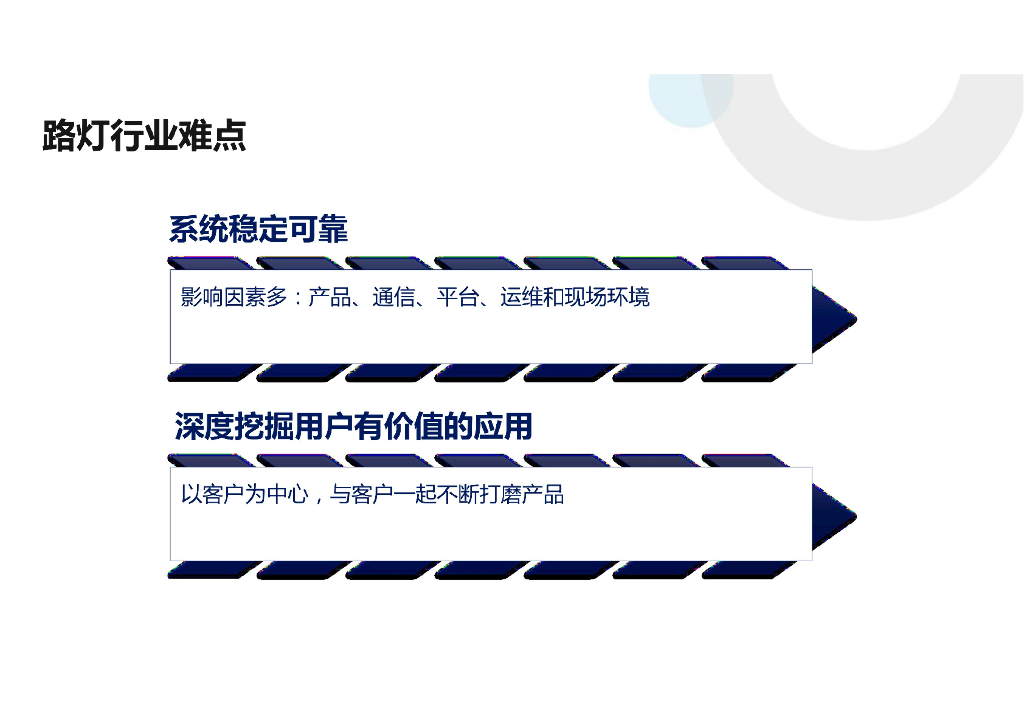 路灯行业难点

系统稳定可靠

影响因素多：产品、通信、平台、运维和现场环境

深度挖掘用户有价值的应用

以客户为中心，与客户一起不断打磨产品